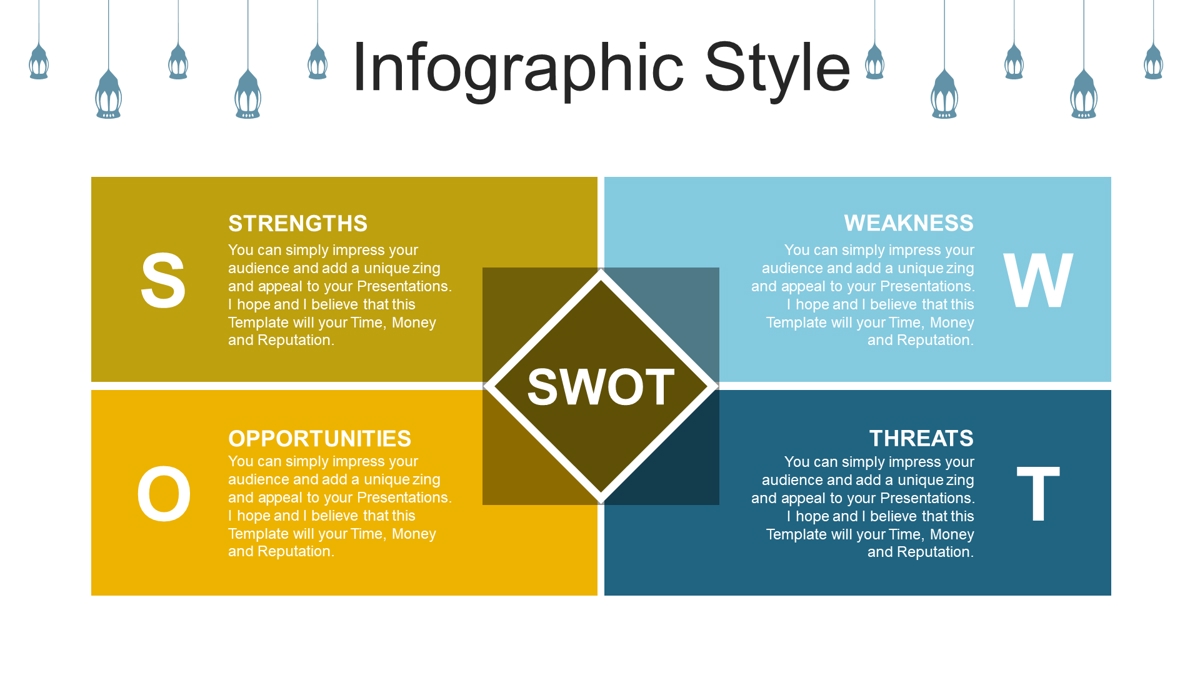 Infographic Style

S

STRENGTHS
You can simply impress your audience and add a unique zing and appeal to your Presentations. I hope and I believe that this Template will your Time, Money and Reputation.

WEAKNESS
You can simply impress your audience and add a unique zing and appeal to your Presentations. I hope and I believe that this Template will your Time, Money and Reputation.

W

SWOT

O

OPPORTUNITIES
You can simply impress your audience and add a unique zing and appeal to your Presentations. I hope and I believe that this Template will your Time, Money and Reputation.

THREATS
You can simply impress your audience and add a unique zing and appeal to your Presentations. I hope and I believe that this Template will your Time, Money and Reputation.

T